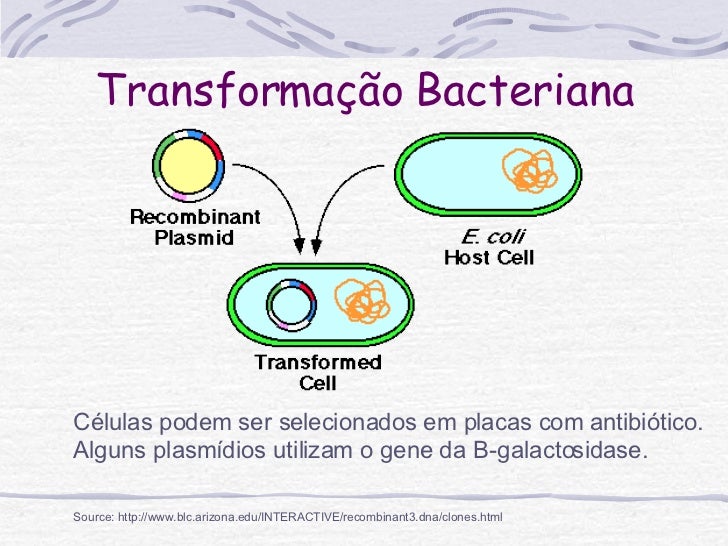 Transformação Bacteriana

Recombinant Plasmid

E. coli Host Cell

Transformed Cell

Células podem ser selecionados em placas com antibiótico. Alguns plasmídios utilizam o gene da B-galactosidase.

Source: http://www.blc.arizona.edu/INTERACTIVE/recombinant3.dna/clones.html